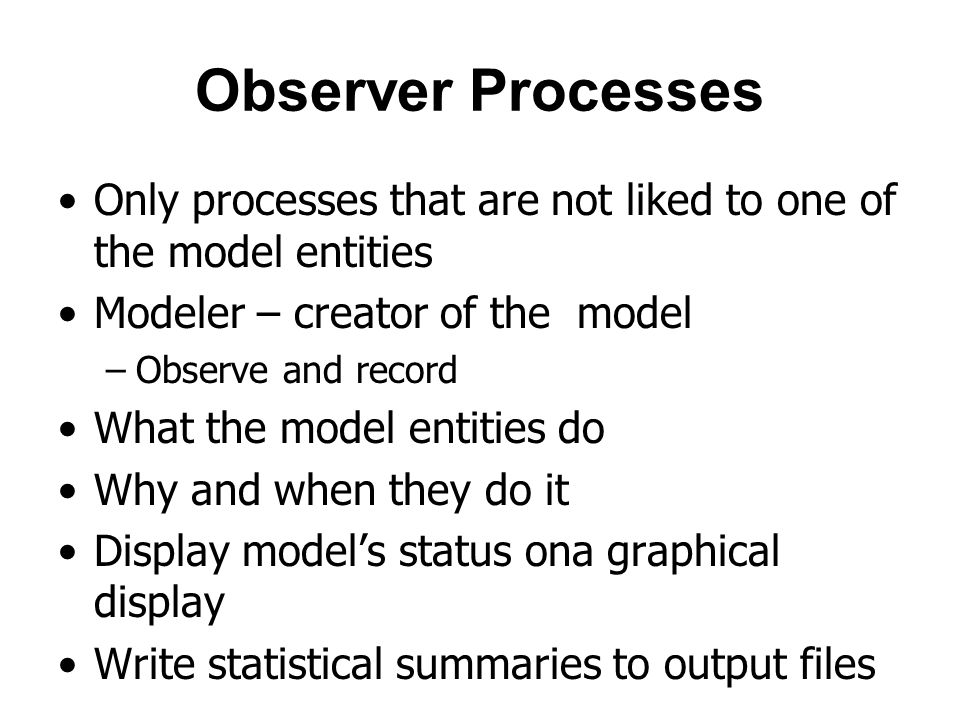 Observer Processes

• Only processes that are not liked to one of the model entities
• Modeler – creator of the model
– Observe and record
• What the model entities do
• Why and when they do it
• Display model's status ona graphical display
• Write statistical summaries to output files